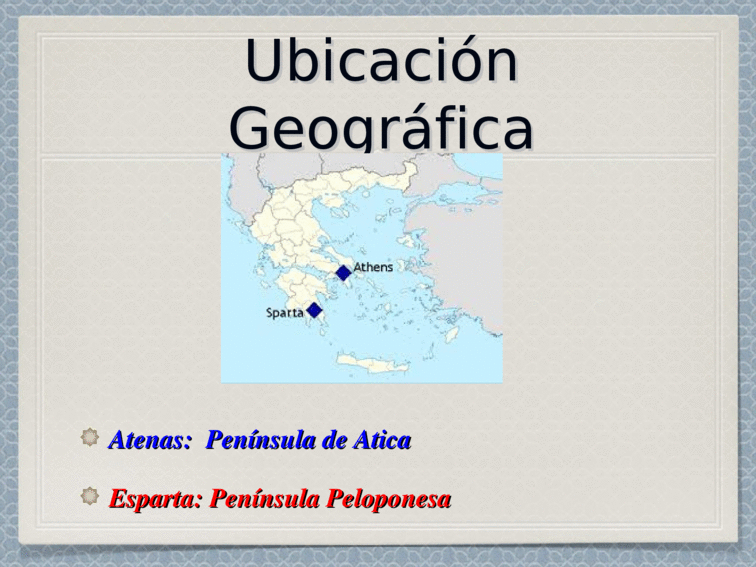 Ubicación Geográfica

Athens

Sparta

Atenas: Península de Atica

Esparta: Península Peloponesa